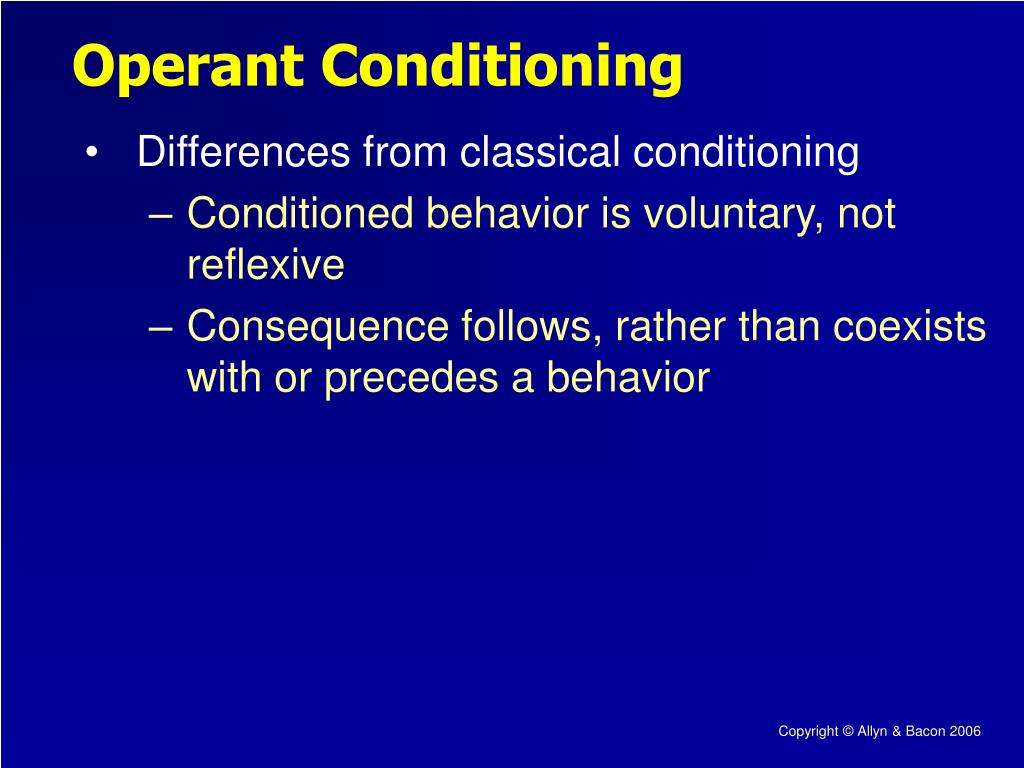 Operant Conditioning

• Differences from classical conditioning
– Conditioned behavior is voluntary, not reflexive
– Consequence follows, rather than coexists with or precedes a behavior

Copyright © Allyn & Bacon 2006